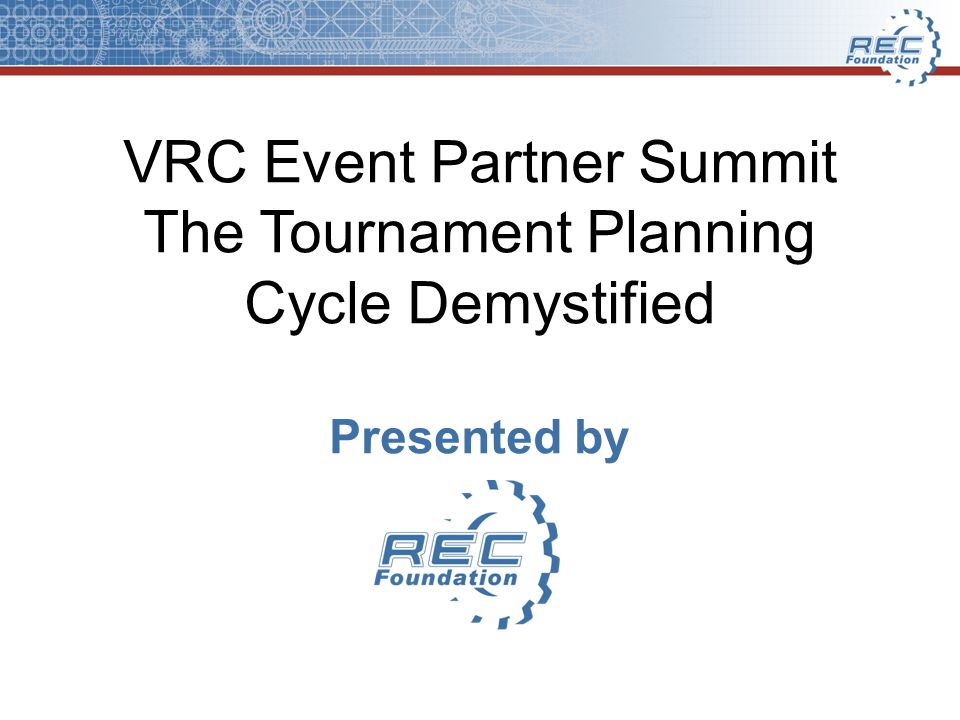 REC Foundation

VRC Event Partner Summit
The Tournament Planning Cycle Demystified

Presented by

REC Foundation